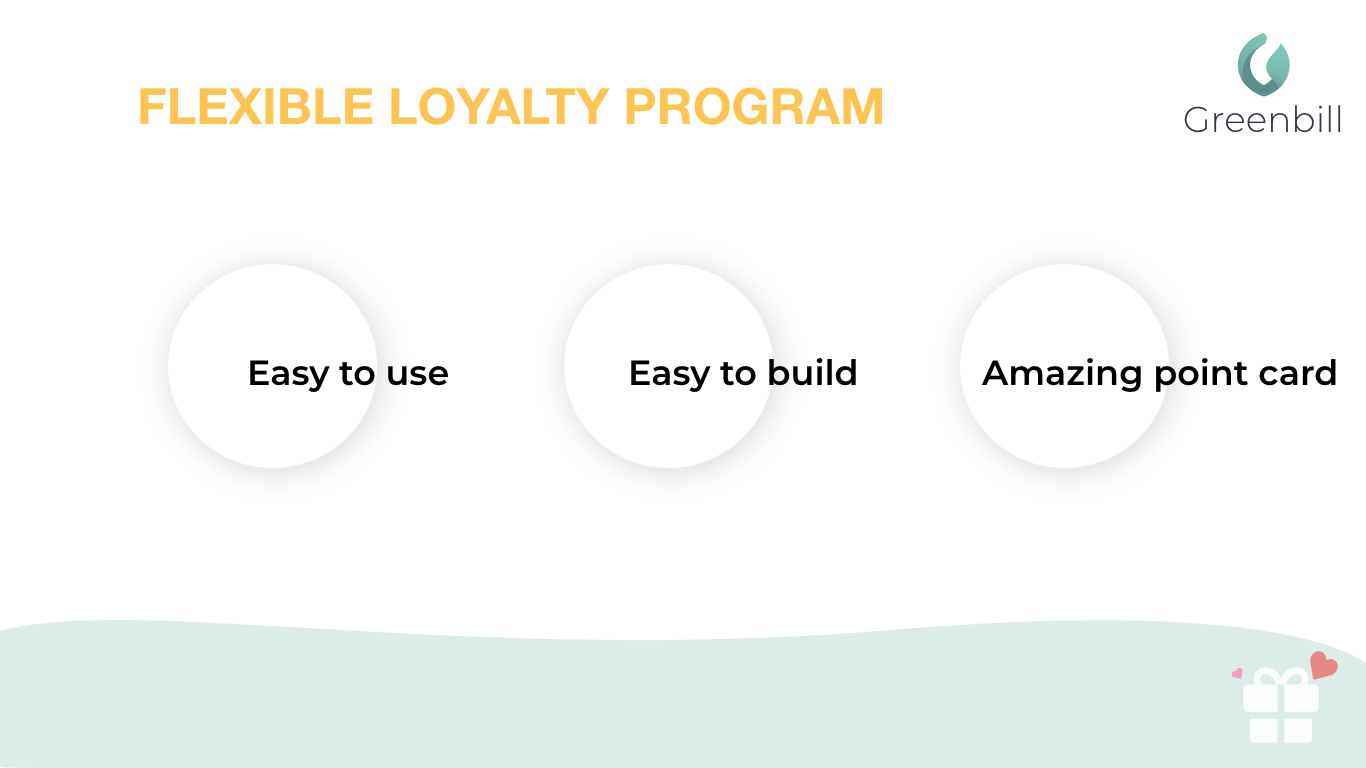 FLEXIBLE LOYALTY PROGRAM

Greenbill

Easy to use

Easy to build

Amazing point card